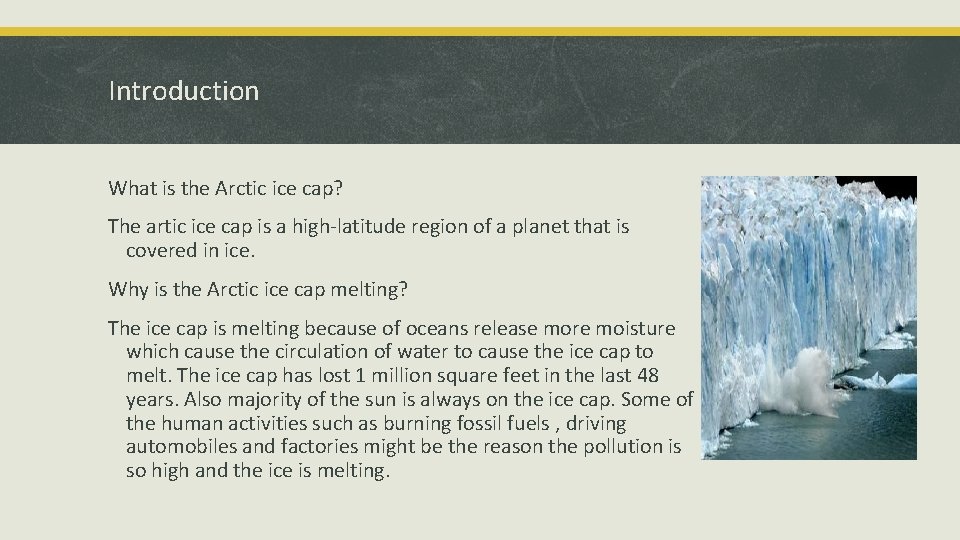 Introduction

What is the Arctic ice cap?

The artic ice cap is a high-latitude region of a planet that is covered in ice.

Why is the Arctic ice cap melting?

The ice cap is melting because of oceans release more moisture which cause the circulation of water to cause the ice cap to melt. The ice cap has lost 1 million square feet in the last 48 years. Also majority of the sun is always on the ice cap. Some of the human activities such as burning fossil fuels , driving automobiles and factories might be the reason the pollution is so high and the ice is melting.